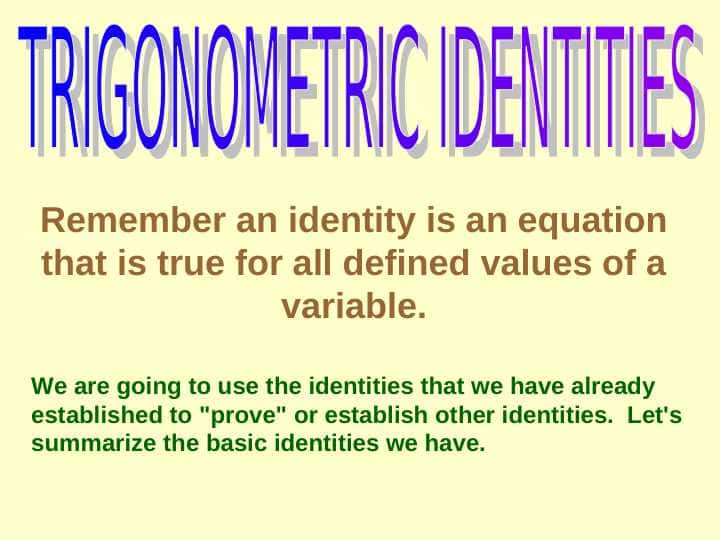 TRIGONOMETRIC IDENTITIES

Remember an identity is an equation that is true for all defined values of a variable.

We are going to use the identities that we have already established to "prove" or establish other identities. Let's summarize the basic identities we have.